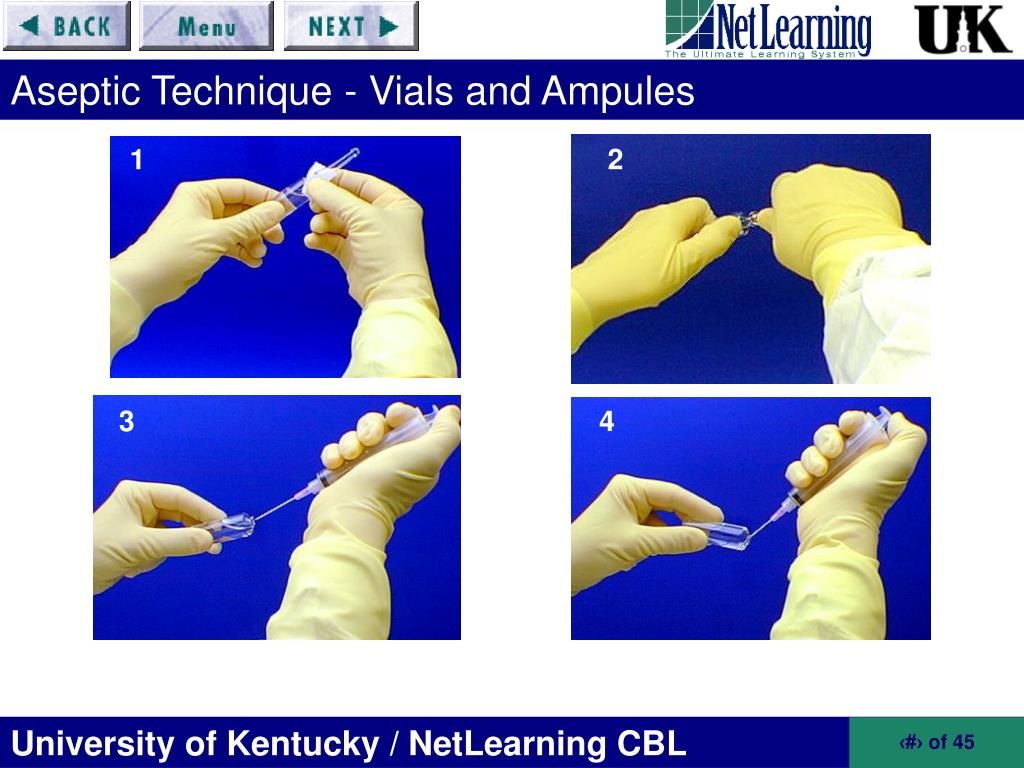 BACK Menu NEXT

NetLearning
The Ultimate Learning System

UK

Aseptic Technique - Vials and Ampules

1

2

3

4

University of Kentucky / NetLearning CBL

‹#› of 45